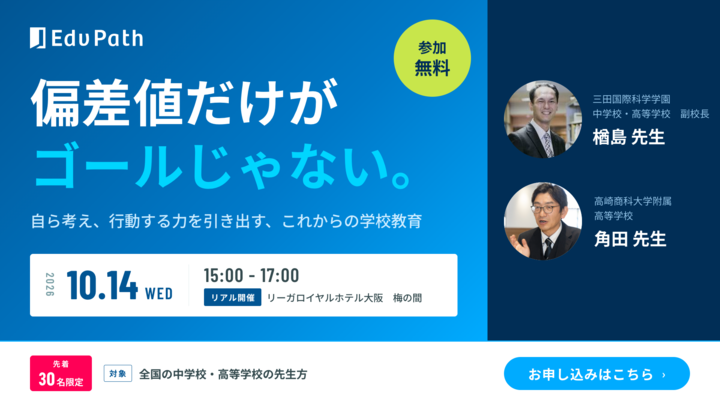 Edu Path

参加
無料

偏差値だけが
ゴールじゃない。

自ら考え、行動する力を引き出す、これからの学校教育

2026
10.14 WED
15:00 - 17:00
リアル開催 リーガロイヤルホテル大阪 梅の間

三田国際科学学園
中学校・高等学校 副校長
楢島 先生

高崎商科大学附属
高等学校
角田 先生

先着
30名限定

対象 全国の中学校・高等学校の先生方

お申し込みはこちら ›